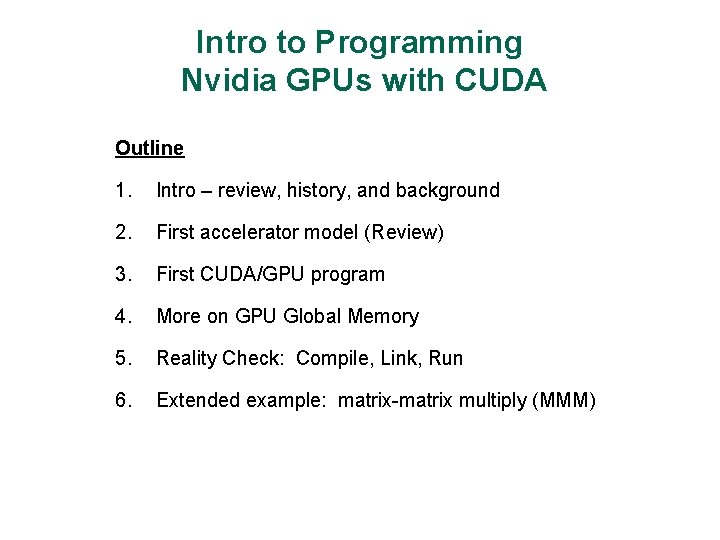 Intro to Programming
Nvidia GPUs with CUDA

Outline

1. Intro – review, history, and background

2. First accelerator model (Review)

3. First CUDA/GPU program

4. More on GPU Global Memory

5. Reality Check: Compile, Link, Run

6. Extended example: matrix-matrix multiply (MMM)